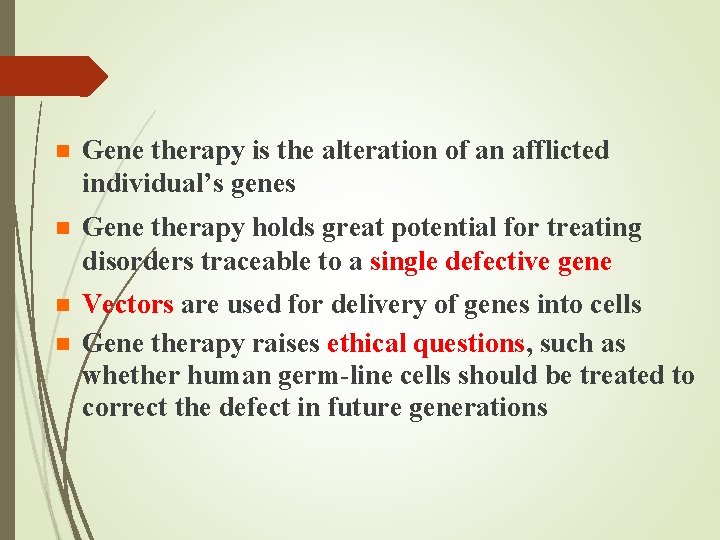 Gene therapy is the alteration of an afflicted individual’s genes

Gene therapy holds great potential for treating disorders traceable to a single defective gene

Vectors are used for delivery of genes into cells

Gene therapy raises ethical questions, such as whether human germ-line cells should be treated to correct the defect in future generations